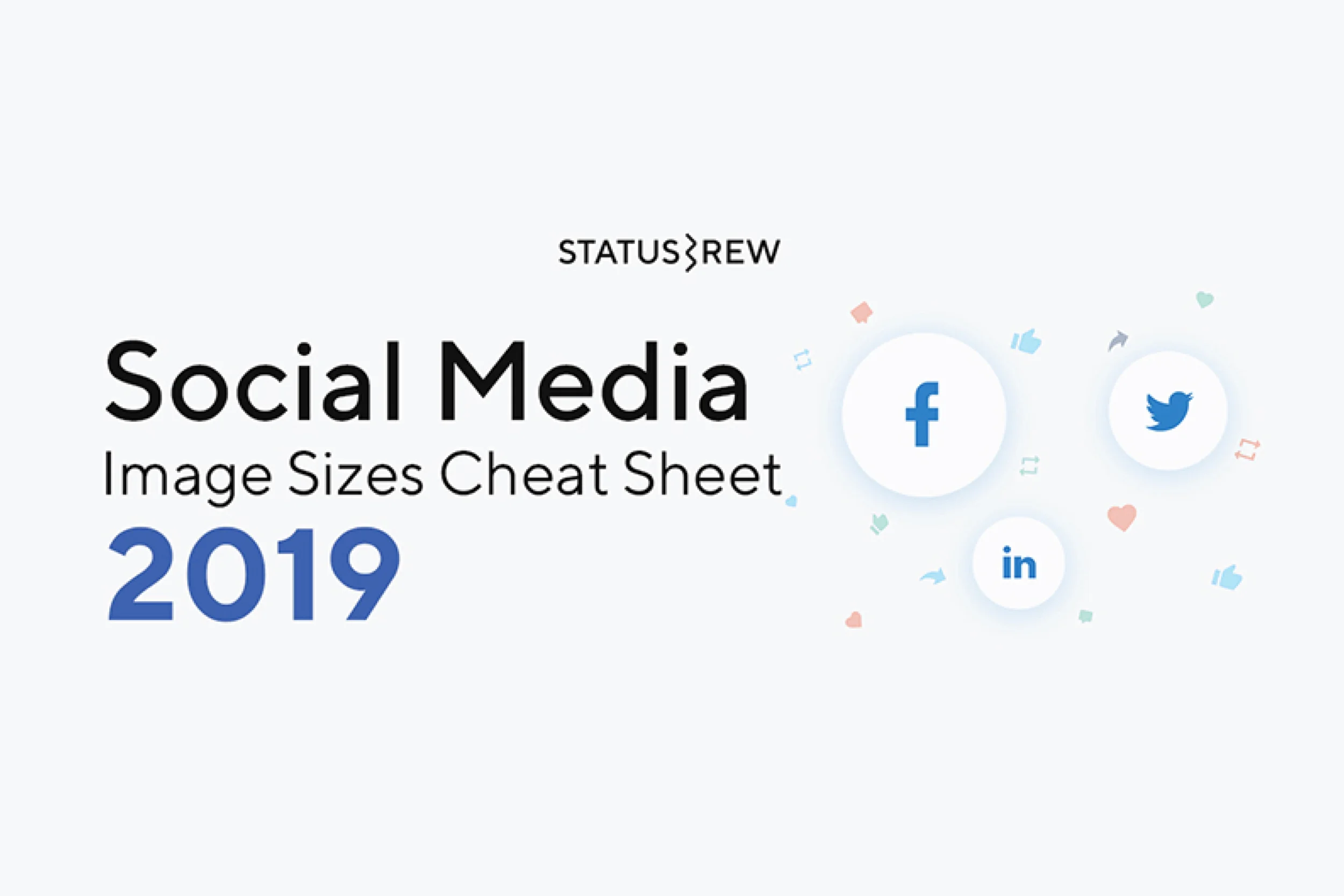 STATUSBREW

Social Media
Image Sizes Cheat Sheet
2019

f

in